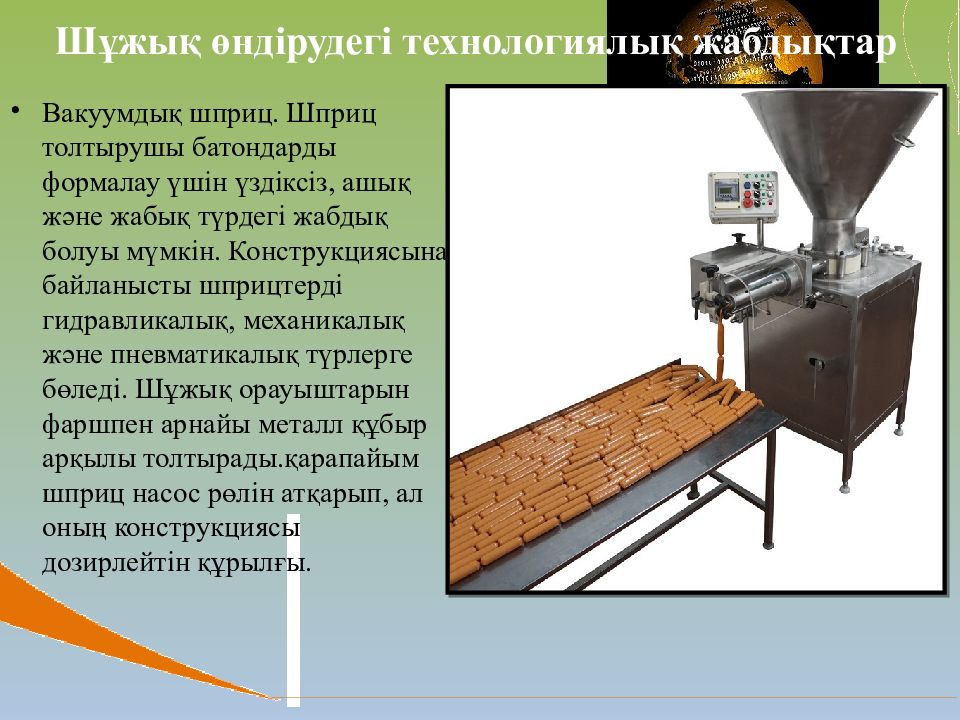 Шұжық өндірудегі технологиялық жабдықтар

• Вакуумдық шприц. Шприц толтырушы батондарды формалау үшін үздіксіз, ашық және жабық түрдегі жабдық болуы мүмкін. Конструкциясына байланысты шприцтерді гидравликалық, механикалық және пневматикалық түрлерге бөледі. Шұжық орауыштарын фаршпен арнайы металл құбыр арқылы толтырады.қарапайым шприц насос рөлін атқарып, ал оның конструкциясы дозирлейтін құрылғы.